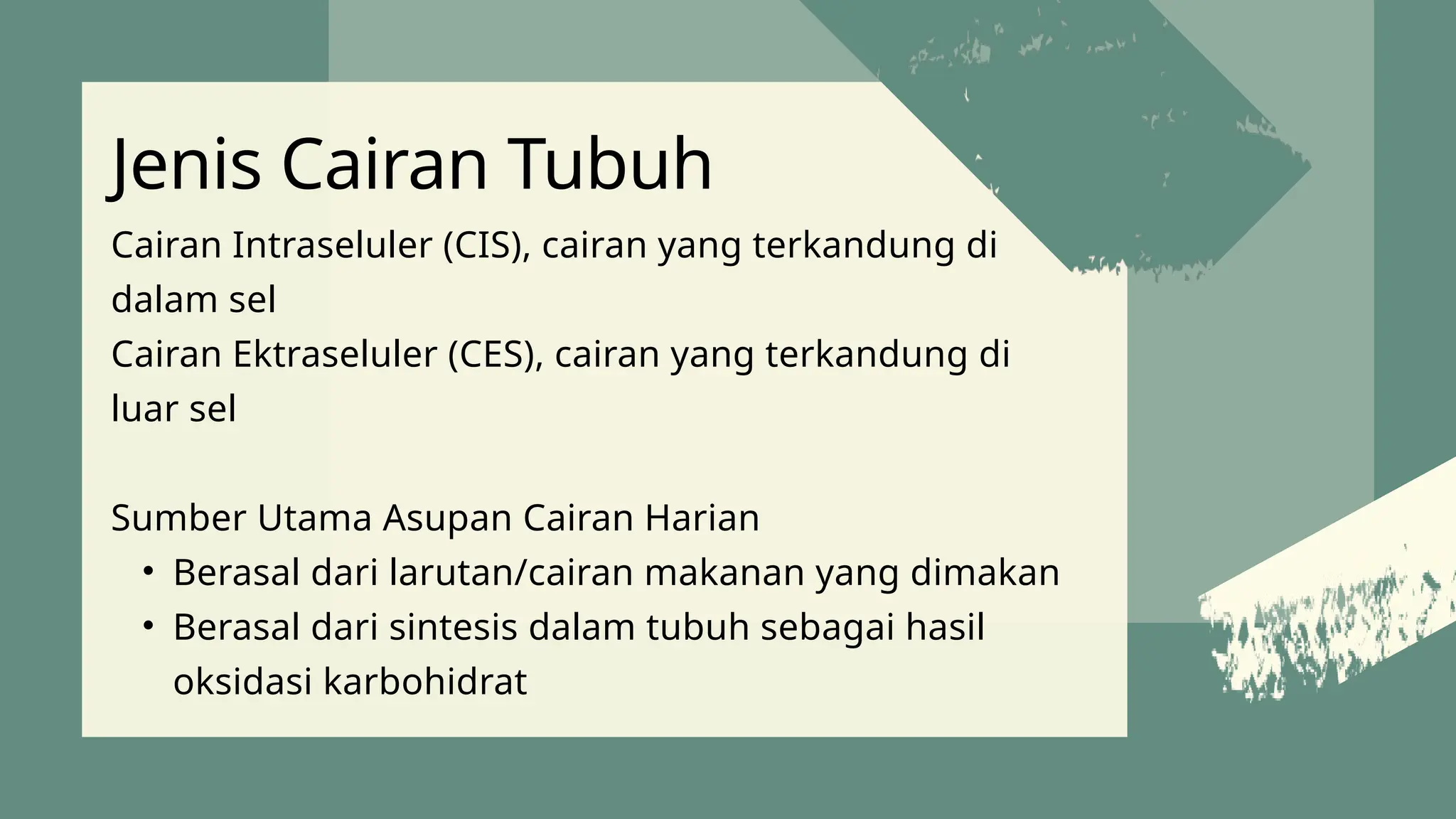 Jenis Cairan Tubuh

Cairan Intraseluler (CIS), cairan yang terkandung di dalam sel
Cairan Ektraseluler (CES), cairan yang terkandung di luar sel

Sumber Utama Asupan Cairan Harian
• Berasal dari larutan/cairan makanan yang dimakan
• Berasal dari sintesis dalam tubuh sebagai hasil oksidasi karbohidrat